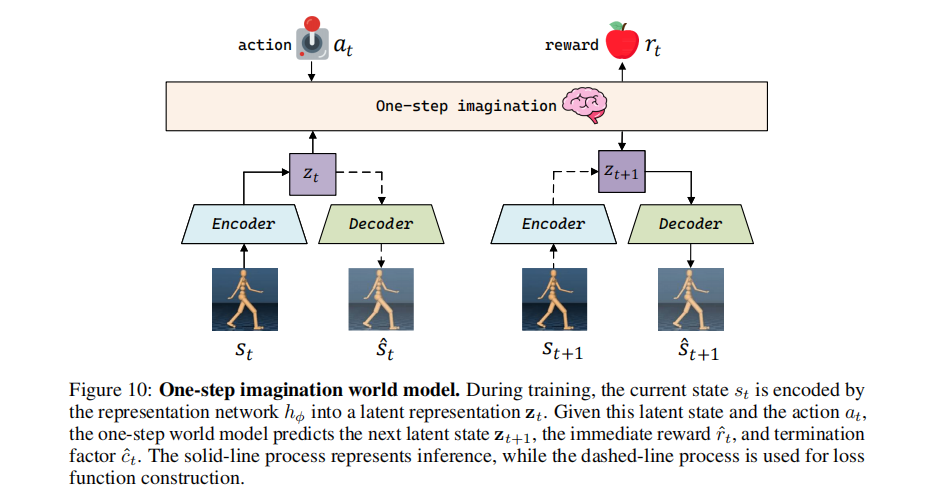 action $a_t$

reward $r_t$

One-step imagination

$z_t$

$z_{t+1}$

Encoder

Decoder

Encoder

Decoder

$s_t$

$\hat{s}_t$

$s_{t+1}$

$\hat{s}_{t+1}$

Figure 10: **One-step imagination world model.** During training, the current state $s_t$ is encoded by the representation network $h_\phi$ into a latent representation $\mathbf{z}_t$. Given this latent state and the action $a_t$, the one-step world model predicts the next latent state $\mathbf{z}_{t+1}$, the immediate reward $\hat{r}_t$, and termination factor $\hat{c}_t$. The solid-line process represents inference, while the dashed-line process is used for loss function construction.